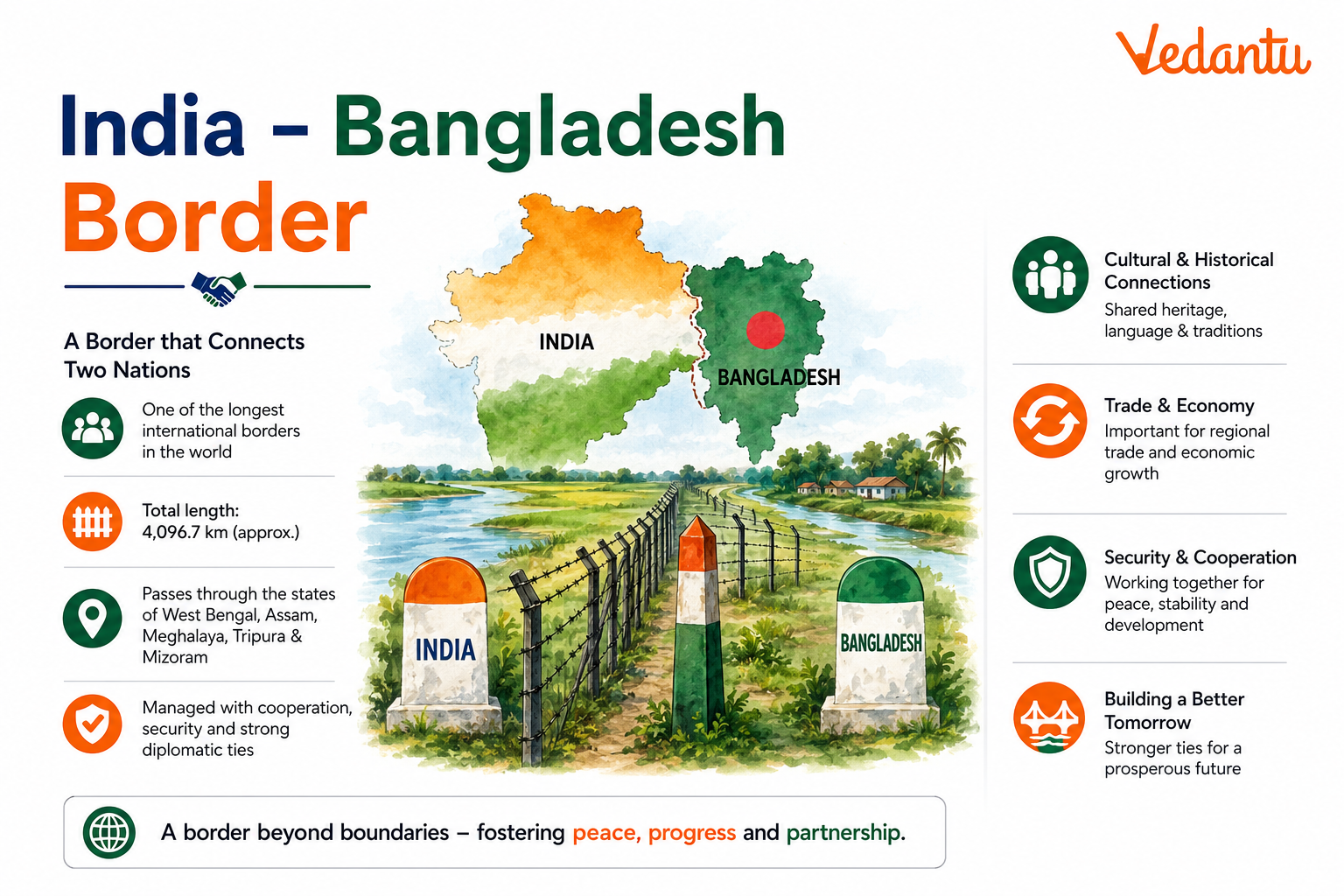 Vedantu

India – Bangladesh Border

A Border that Connects Two Nations

One of the longest international borders in the world

Total length: 4,096.7 km (approx.)

Passes through the states of West Bengal, Assam, Meghalaya, Tripura & Mizoram

Managed with cooperation, security and strong diplomatic ties

INDIA

BANGLADESH

INDIA

BANGLADESH

Cultural & Historical Connections
Shared heritage, language & traditions

Trade & Economy
Important for regional trade and economic growth

Security & Cooperation
Working together for peace, stability and development

Building a Better Tomorrow
Stronger ties for a prosperous future

A border beyond boundaries – fostering peace, progress and partnership.